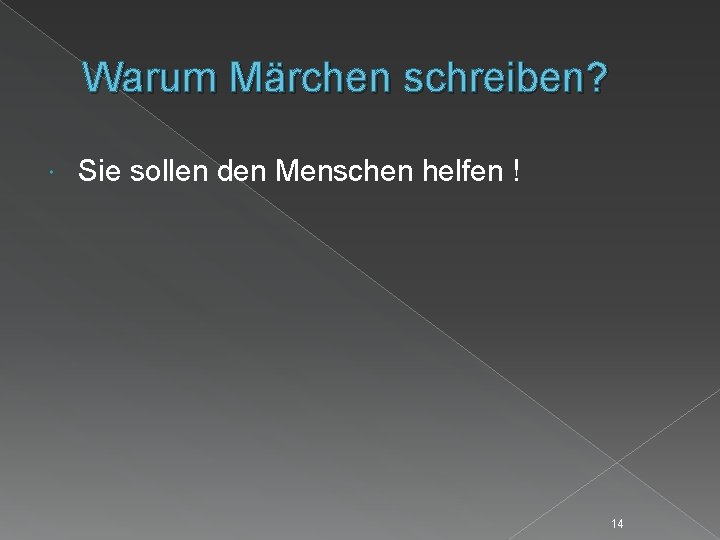 Warum Märchen schreiben?

Sie sollen den Menschen helfen !

14